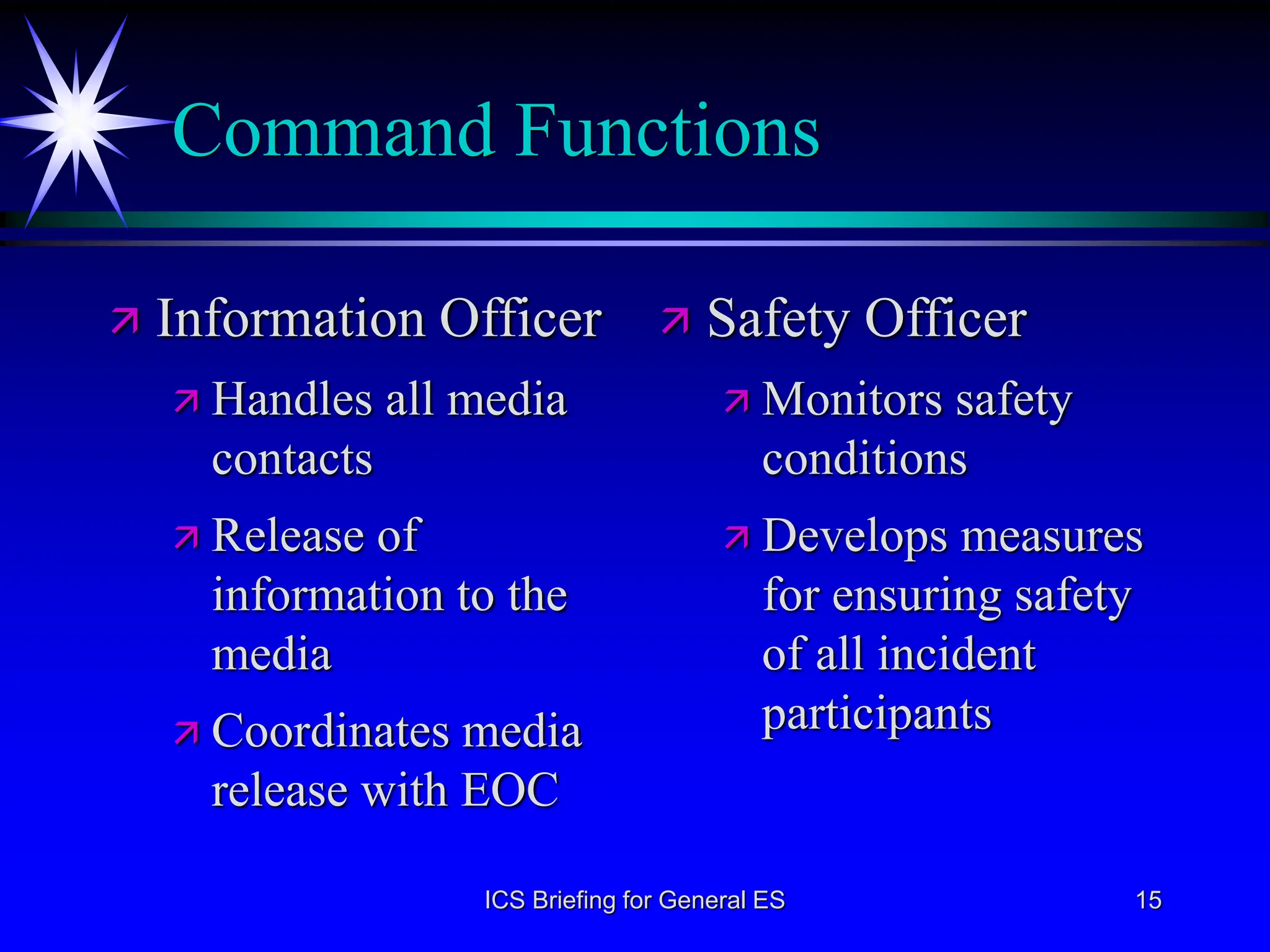 Command Functions

Information Officer

Handles all media contacts

Release of information to the media

Coordinates media release with EOC

Safety Officer

Monitors safety conditions

Develops measures for ensuring safety of all incident participants

ICS Briefing for General ES

15